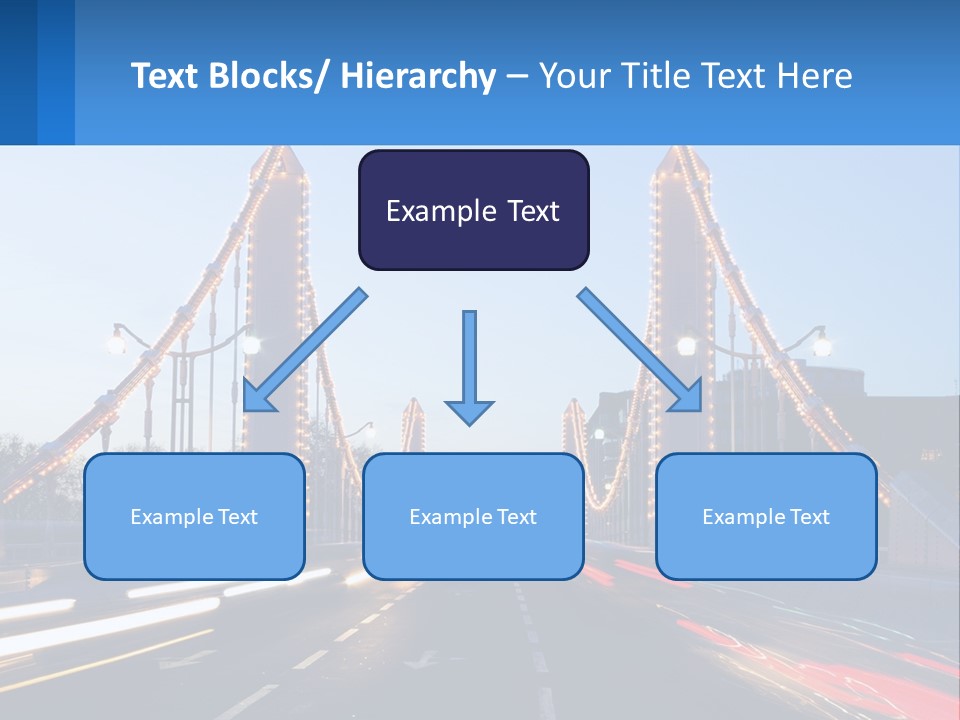 Text Blocks/ Hierarchy – Your Title Text Here

Example Text

Example Text

Example Text

Example Text